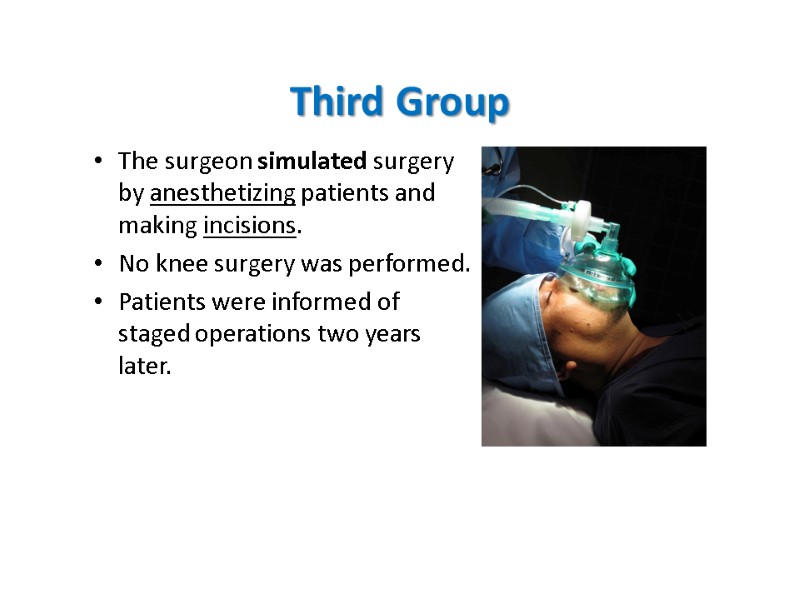 Third Group

• The surgeon simulated surgery by anesthetizing patients and making incisions.
• No knee surgery was performed.
• Patients were informed of staged operations two years later.